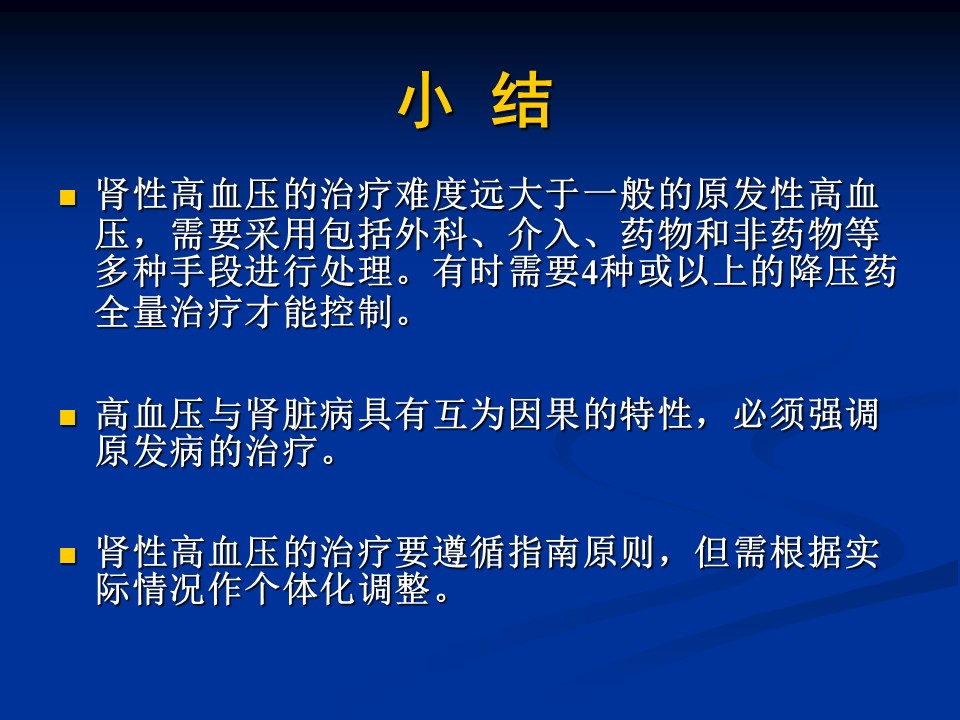 小 结

■ 肾性高血压的治疗难度远大于一般的原发性高血压，需要采用包括外科、介入、药物和非药物等多种手段进行处理。有时需要4种或以上的降压药全量治疗才能控制。

■ 高血压与肾脏病具有互为因果的特性，必须强调原发病的治疗。

■ 肾性高血压的治疗要遵循指南原则，但需根据实际情况作个体化调整。